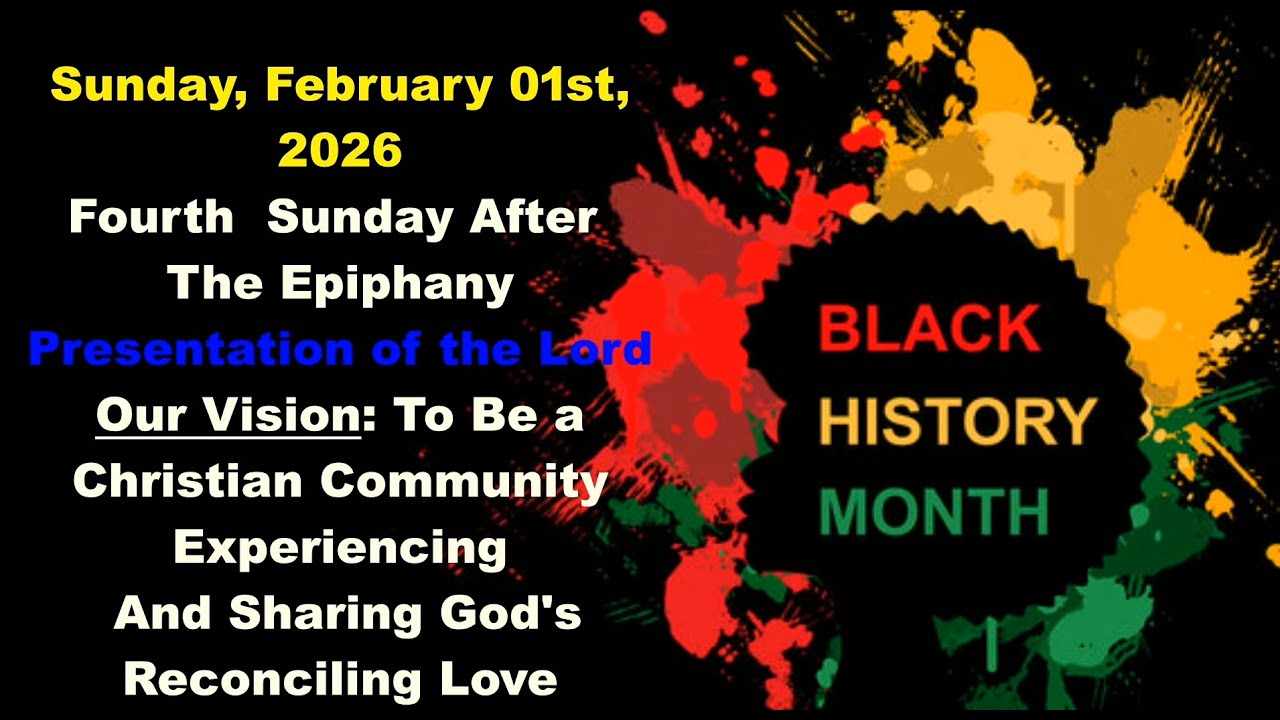 Sunday, February 01st, 2026

Fourth Sunday After The Epiphany

Presentation of the Lord

Our Vision: To Be a Christian Community Experiencing And Sharing God's Reconciling Love

BLACK HISTORY MONTH